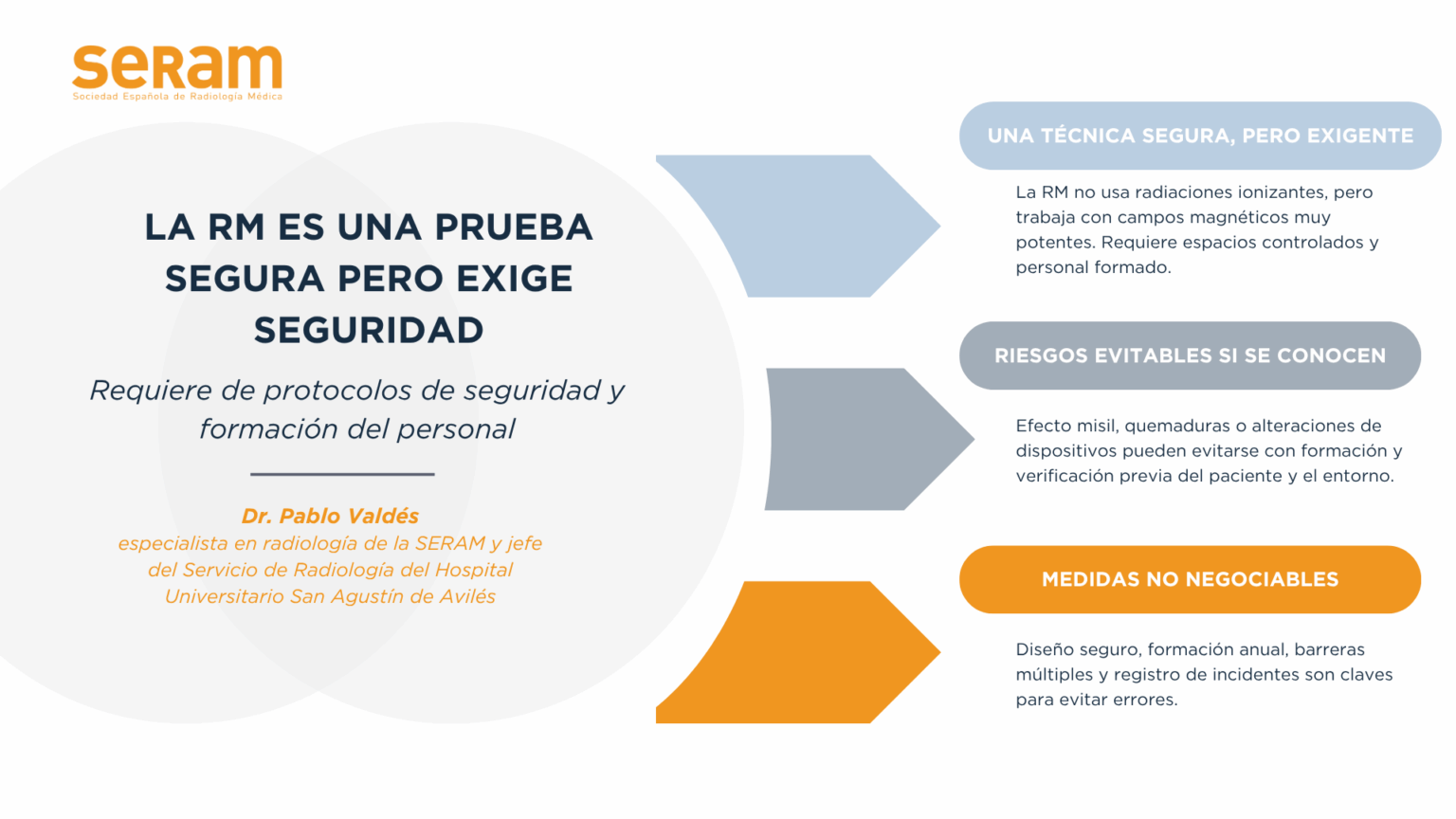 seram
Sociedad Española de Radiología Médica

LA RM ES UNA PRUEBA SEGURA PERO EXIGE SEGURIDAD

Requiere de protocolos de seguridad y formación del personal

Dr. Pablo Valdés
especialista en radiología de la SERAM y jefe del Servicio de Radiología del Hospital Universitario San Agustín de Avilés

UNA TÉCNICA SEGURA, PERO EXIGENTE

La RM no usa radiaciones ionizantes, pero trabaja con campos magnéticos muy potentes. Requiere espacios controlados y personal formado.

RIESGOS EVITABLES SI SE CONOCEN

Efecto misil, quemaduras o alteraciones de dispositivos pueden evitarse con formación y verificación previa del paciente y el entorno.

MEDIDAS NO NEGOCIABLES

Diseño seguro, formación anual, barreras múltiples y registro de incidentes son claves para evitar errores.